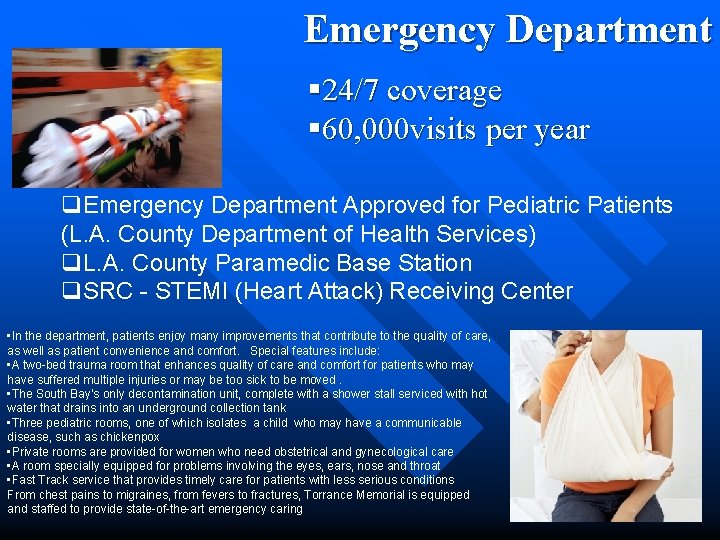 Emergency Department

▪24/7 coverage
▪60,000visits per year

❑Emergency Department Approved for Pediatric Patients (L.A. County Department of Health Services)
❑L.A. County Paramedic Base Station
❑SRC - STEMI (Heart Attack) Receiving Center

▪In the department, patients enjoy many improvements that contribute to the quality of care, as well as patient convenience and comfort. Special features include:
▪A two-bed trauma room that enhances quality of care and comfort for patients who may have suffered multiple injuries or may be too sick to be moved .
▪The South Bay's only decontamination unit, complete with a shower stall serviced with hot water that drains into an underground collection tank
▪Three pediatric rooms, one of which isolates a child who may have a communicable disease, such as chickenpox
▪Private rooms are provided for women who need obstetrical and gynecological care
▪A room specially equipped for problems involving the eyes, ears, nose and throat
▪Fast Track service that provides timely care for patients with less serious conditions
From chest pains to migraines, from fevers to fractures, Torrance Memorial is equipped and staffed to provide state-of-the-art emergency caring